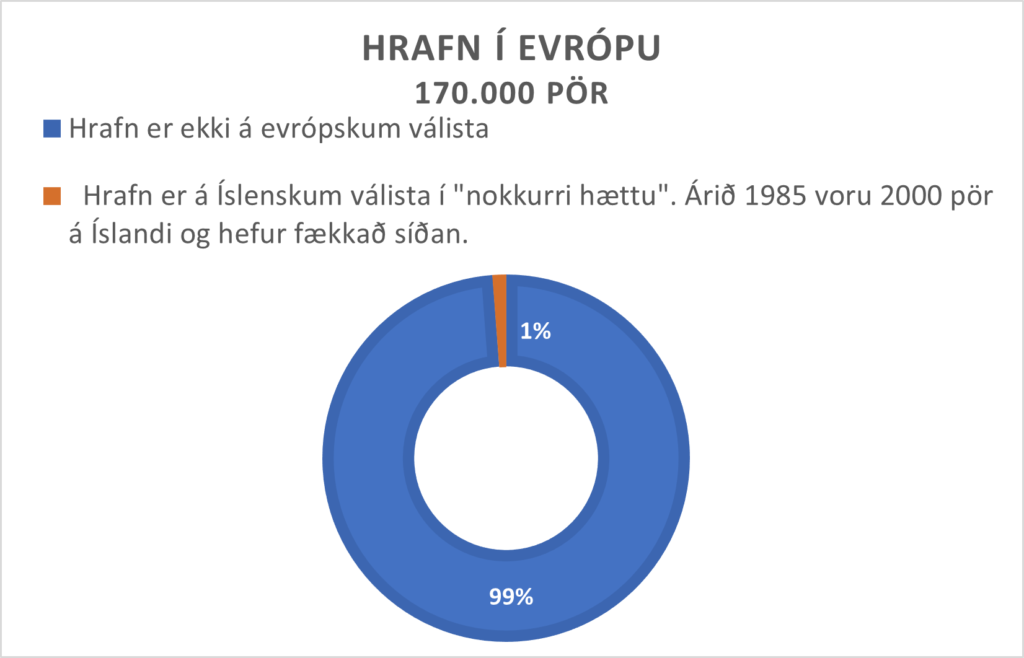 HRAFN Í EVRÓPU
170.000 PÖR

Hrafn er ekki á evrópskum válista

Hrafn er á Íslenskum válista í "nokkurri hættu". Árið 1985 voru 2000 pör á Íslandi og hefur fækkað síðan.

1%

99%